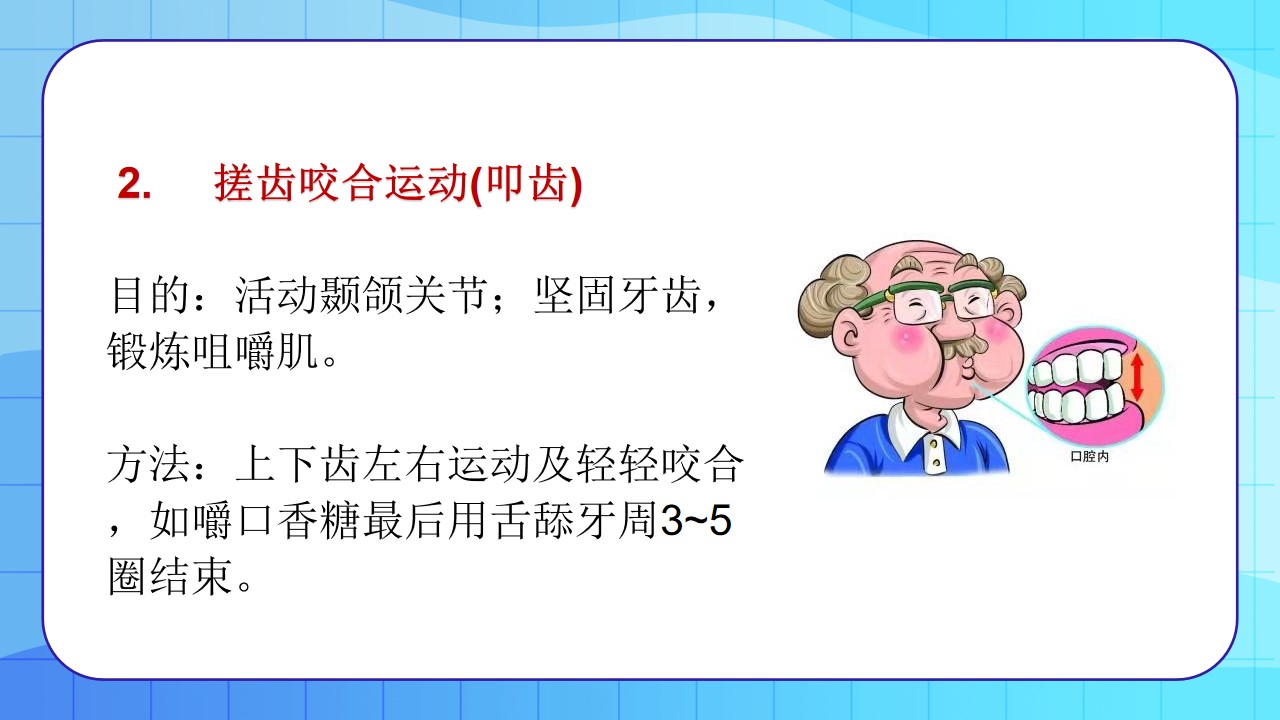 2.　搓齿咬合运动(叩齿)

目的：活动颞颌关节；坚固牙齿，锻炼咀嚼肌。

方法：上下齿左右运动及轻轻咬合，如嚼口香糖最后用舌舔牙周3~5圈结束。

口腔内